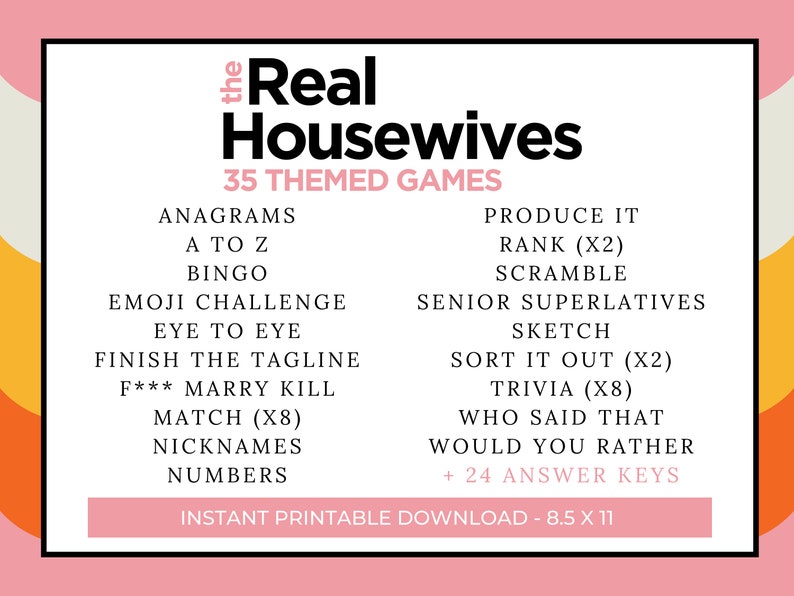 the Real Housewives
35 THEMED GAMES

ANAGRAMS
A TO Z
BINGO
EMOJI CHALLENGE
EYE TO EYE
FINISH THE TAGLINE
F*** MARRY KILL
MATCH (X8)
NICKNAMES
NUMBERS

PRODUCE IT
RANK (X2)
SCRAMBLE
SENIOR SUPERLATIVES
SKETCH
SORT IT OUT (X2)
TRIVIA (X8)
WHO SAID THAT
WOULD YOU RATHER
+ 24 ANSWER KEYS

INSTANT PRINTABLE DOWNLOAD - 8.5 X 11